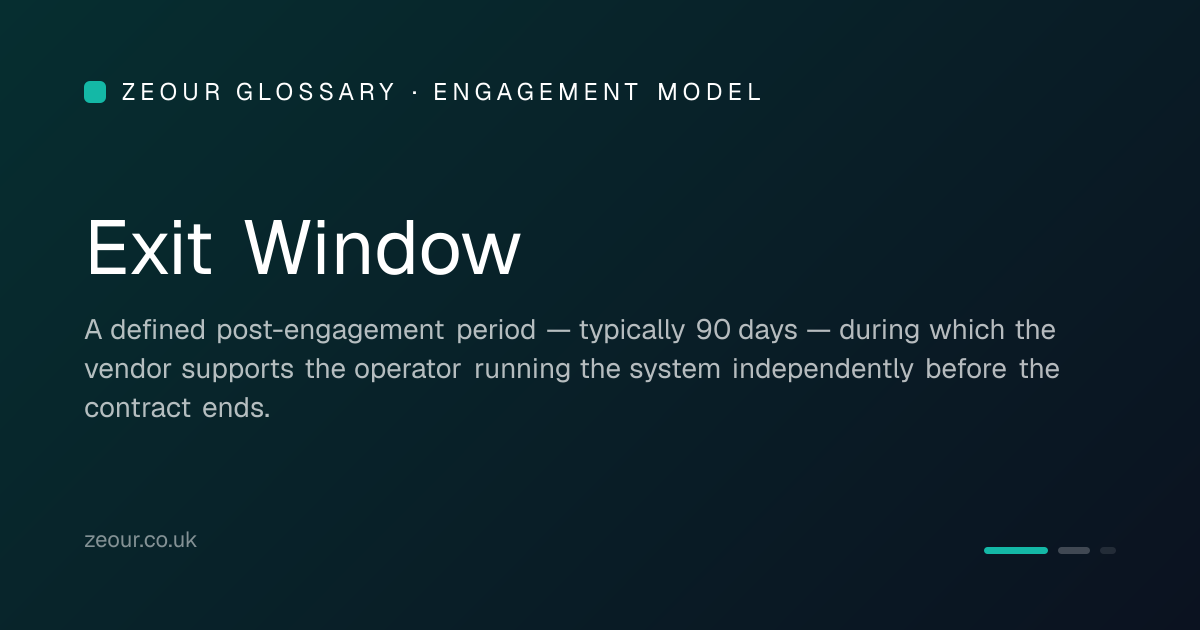 ZEOUR GLOSSARY · ENGAGEMENT MODEL

Exit Window

A defined post-engagement period — typically 90 days — during which the vendor supports the operator running the system independently before the contract ends.

zeour.co.uk